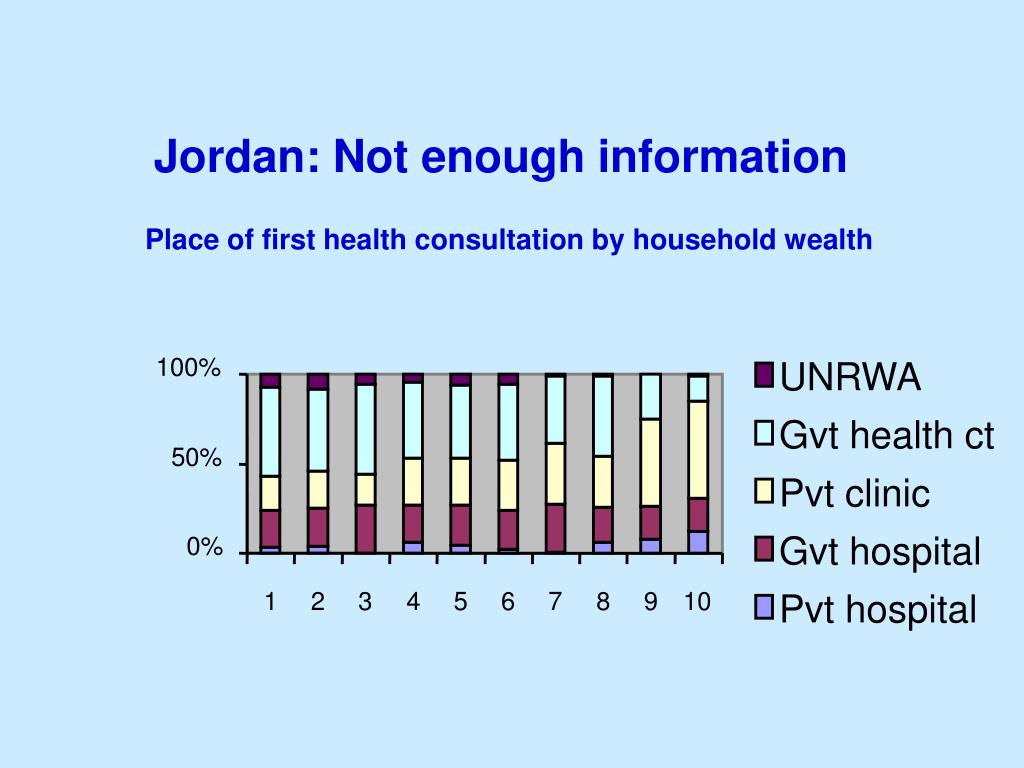 Jordan: Not enough information

Place of first health consultation by household wealth

100%
50%
0%

1 2 3 4 5 6 7 8 9 10

UNRWA
Gvt health ct
Pvt clinic
Gvt hospital
Pvt hospital